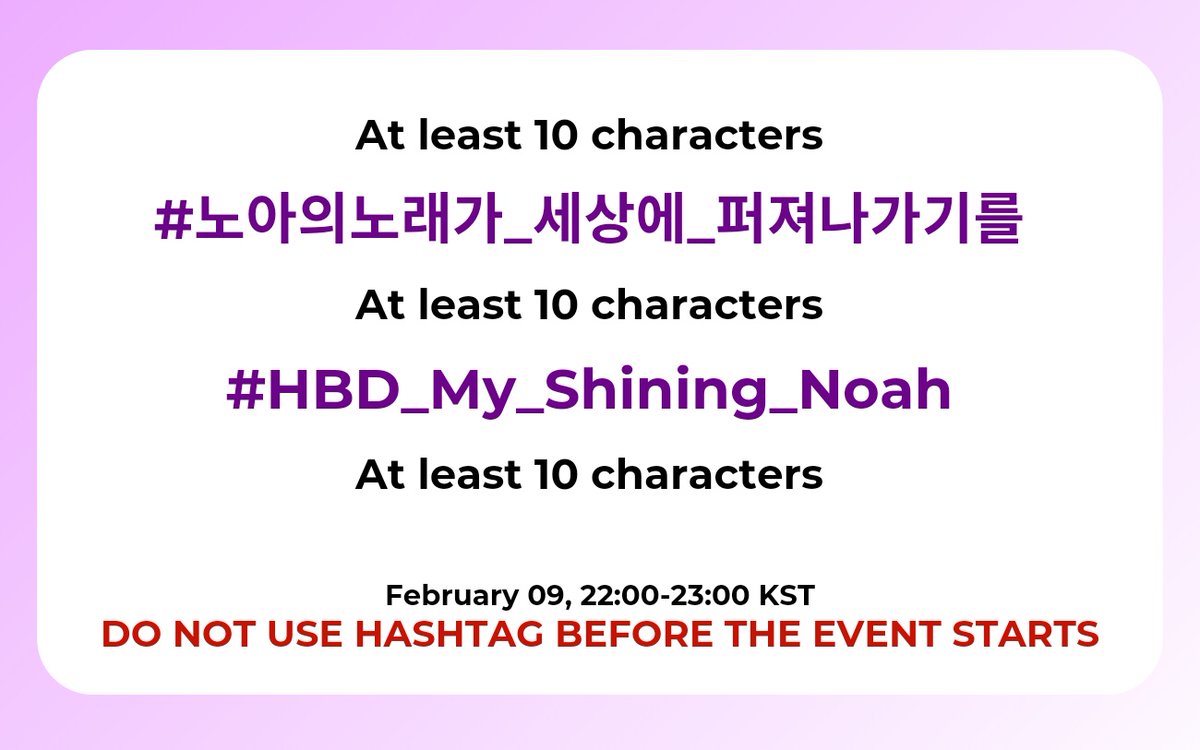 At least 10 characters

#노아의노래가_세상에_퍼져나가기를

At least 10 characters

#HBD_My_Shining_Noah

At least 10 characters

February 09, 22:00-23:00 KST

DO NOT USE HASHTAG BEFORE THE EVENT STARTS